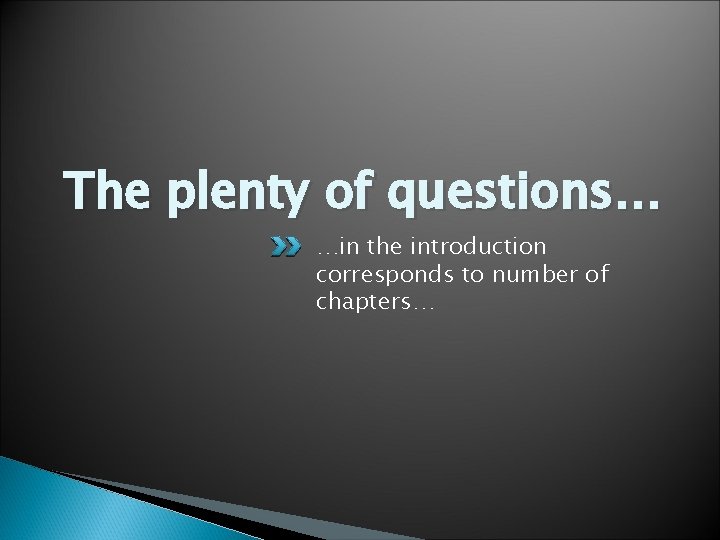 The plenty of questions…

…in the introduction corresponds to number of chapters…